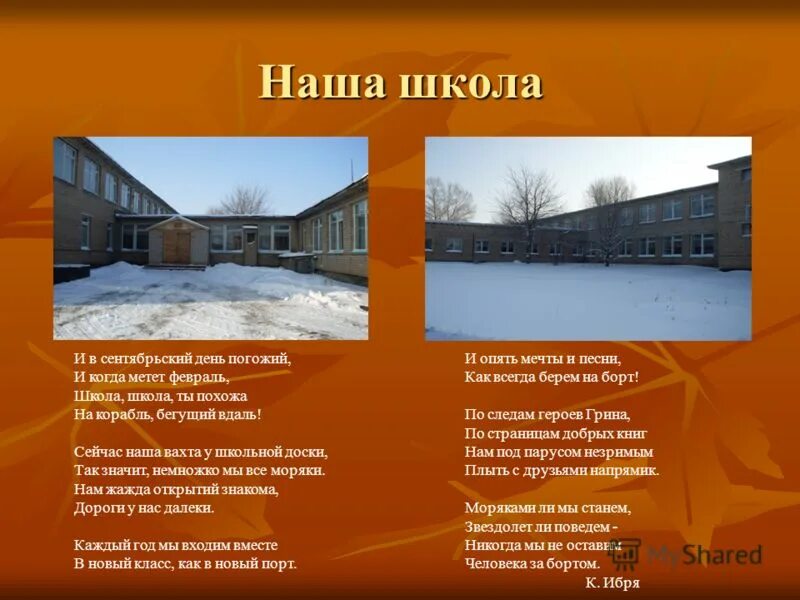 Наша школа

И в сентябрьский день погожий,
И когда метет февраль,
Школа, школа, ты похожа
На корабль, бегущий вдаль!

Сейчас наша вахта у школьной доски,
Так значит, немножко мы все моряки.
Нам жажда открытий знакома,
Дороги у нас далеки.

Каждый год мы входим вместе
В новый класс, как в новый порт.

И опять мечты и песни,
Как всегда берем на борт!

По следам героев Грина,
По страницам добрых книг
Нам под парусом незримым
Плыть с друзьями напрямик.

Моряками ли мы станем,
Звездолет ли поведем -
Никогда мы не оставим
Человека за бортом.
К. Ибря

MyShared